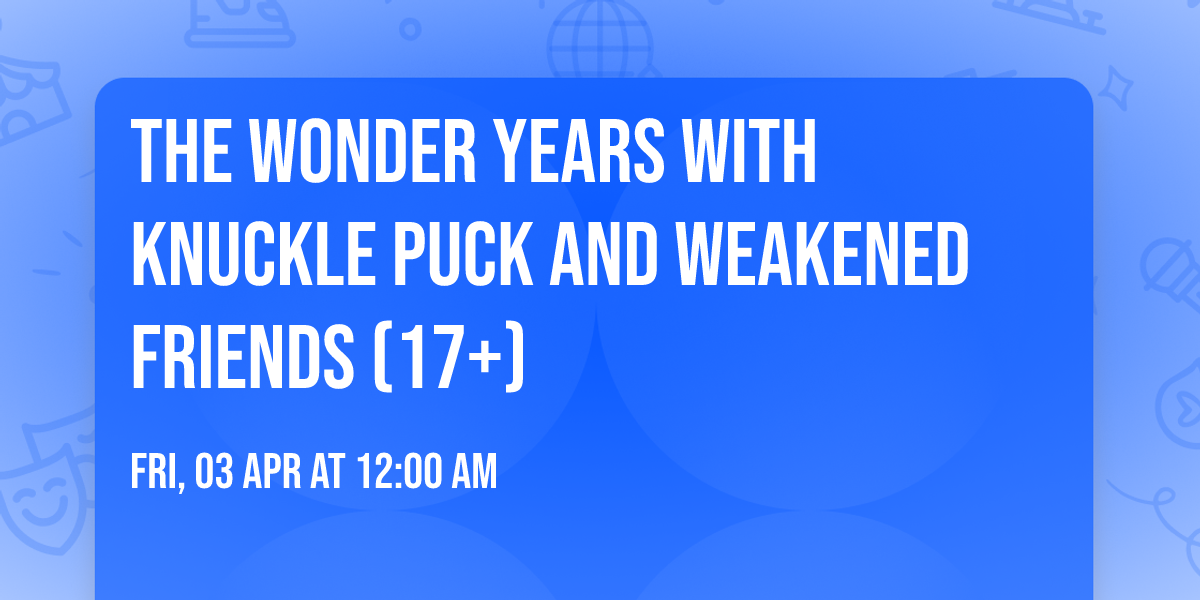 THE WONDER YEARS WITH KNUCKLE PUCK AND WEAKENED FRIENDS (17+)

FRI, 03 APR AT 12:00 AM